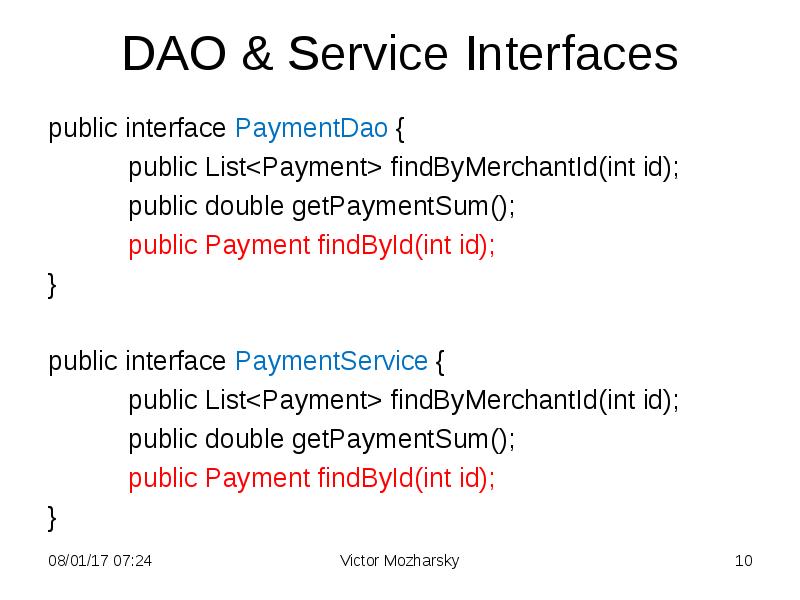 DAO & Service Interfaces

public interface PaymentDao {
public List<Payment> findByMerchantId(int id);
public double getPaymentSum();
public Payment findById(int id);
}

public interface PaymentService {
public List<Payment> findByMerchantId(int id);
public double getPaymentSum();
public Payment findById(int id);
}

08/01/17 07:24
Victor Mozharsky
10